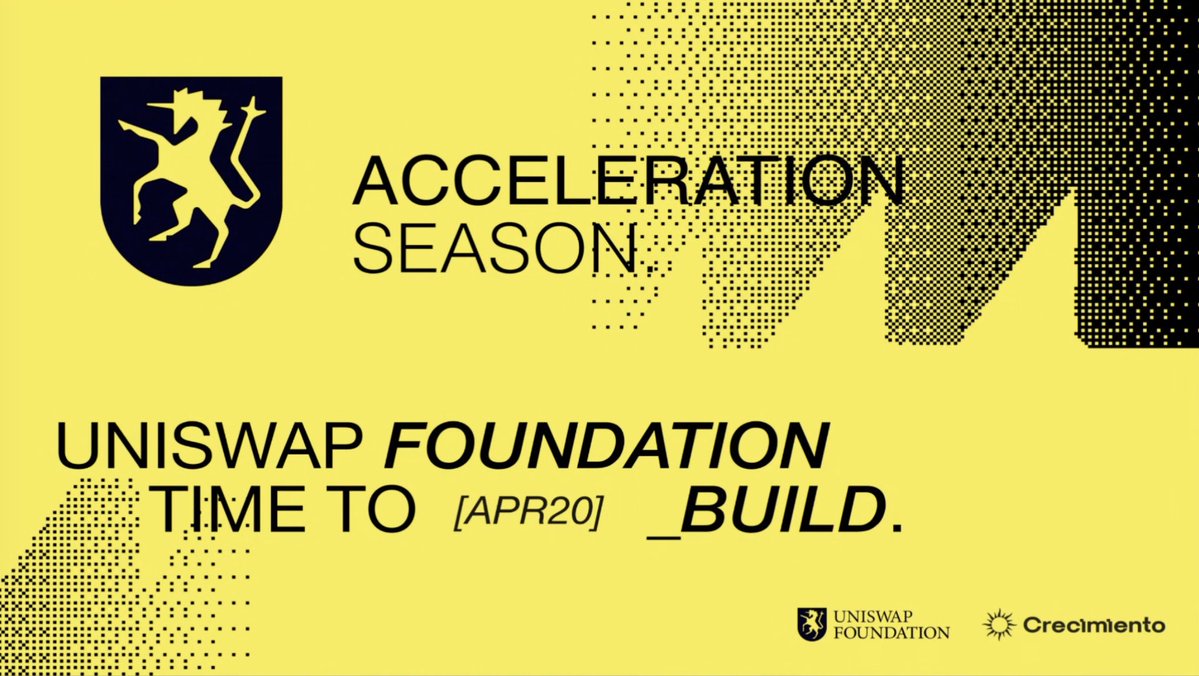 ACCELERATION SEASON.

UNISWAP FOUNDATION
TIME TO [APR20] _BUILD.

UNISWAP FOUNDATION

Crecimiento